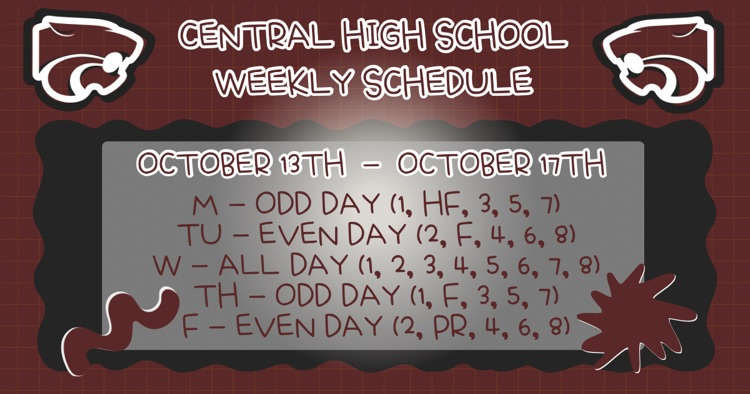 CENTRAL HIGH SCHOOL
WEEKLY SCHEDULE

OCTOBER 13TH – OCTOBER 17TH

M – ODD DAY (1, HF, 3, 5, 7)
TU – EVEN DAY (2, F, 4, 6, 8)
W – ALL DAY (1, 2, 3, 4, 5, 6, 7, 8)
TH – ODD DAY (1, F, 3, 5, 7)
F – EVEN DAY (2, PR, 4, 6, 8)